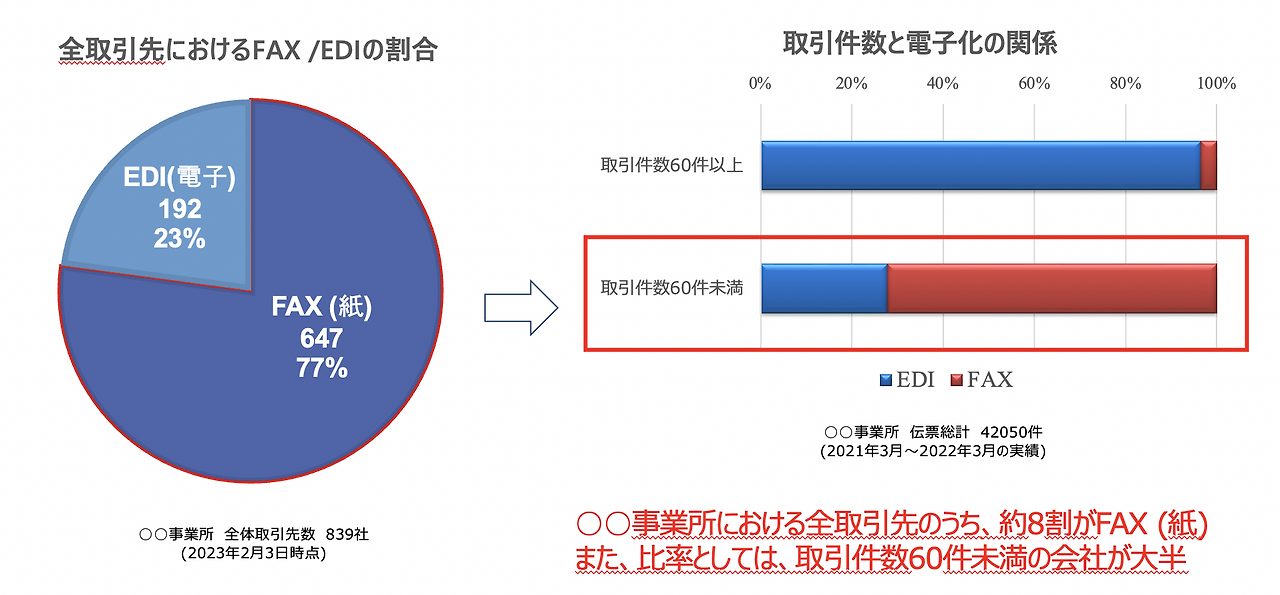 全取引先におけるFAX /EDIの割合

EDI(電子)
192
23%

FAX (紙)
647
77%

○○事業所　全体取引先数　839社
(2023年2月3日時点)

取引件数と電子化の関係

0%　20%　40%　60%　80%　100%

取引件数60件以上

取引件数60件未満

EDI　FAX

○○事業所　伝票総計　42050件
(2021年3月～2022年3月の実績)

○○事業所における全取引先のうち、約8割がFAX (紙)
また、比率としては、取引件数60件未満の会社が大半